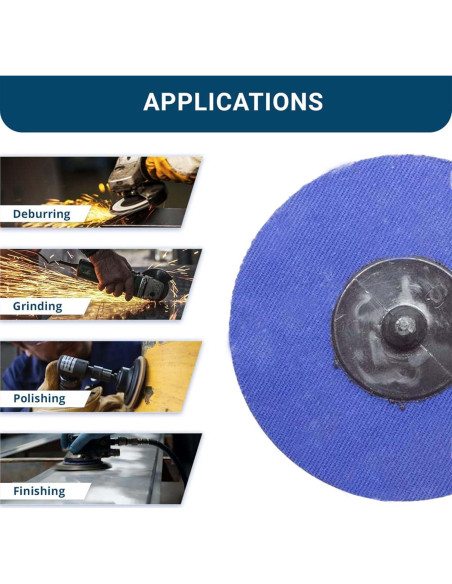 APPLICATIONS

Deburring

Grinding

Polishing

Finishing